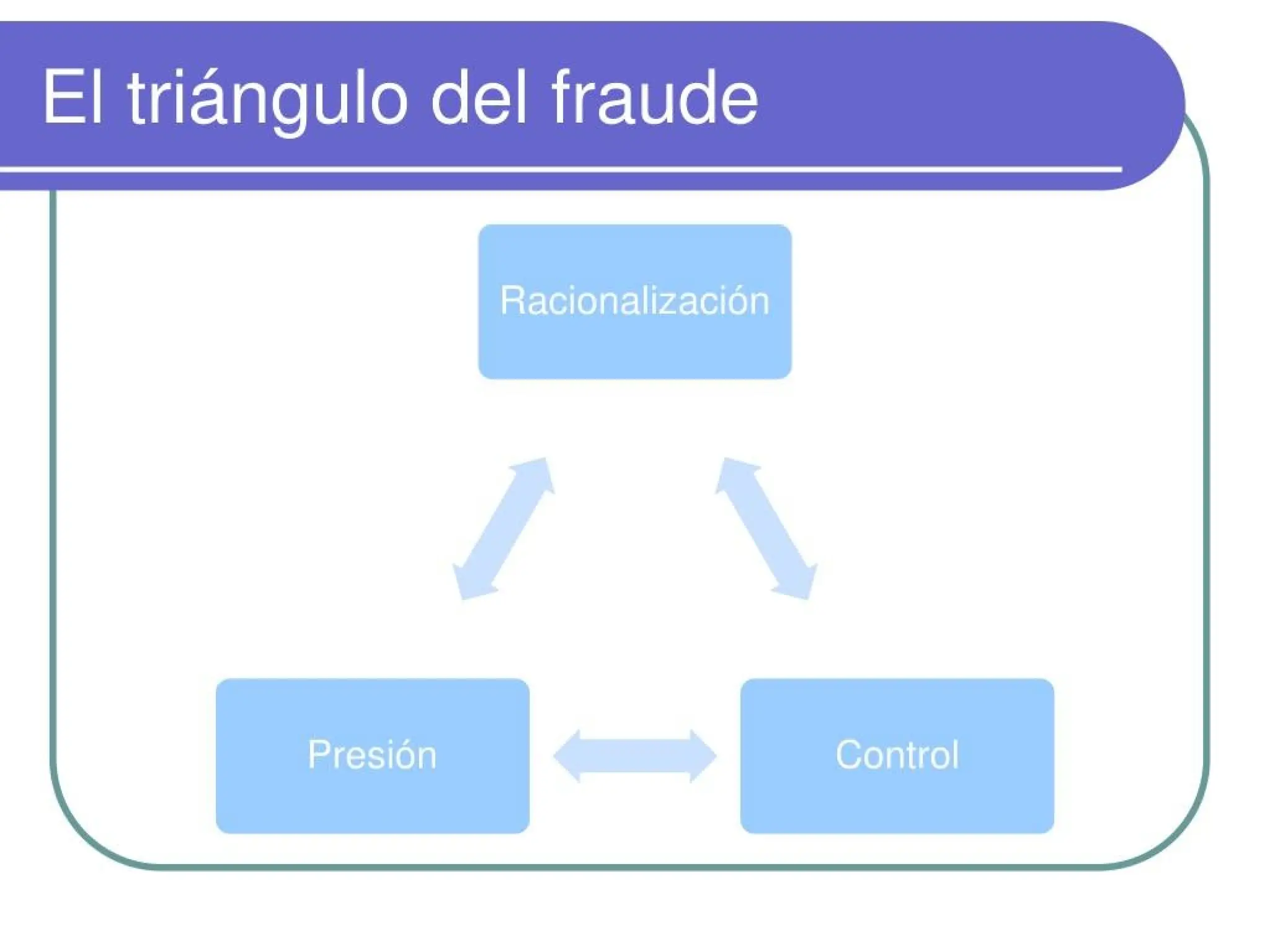 El triángulo del fraude

Racionalización

Presión

Control